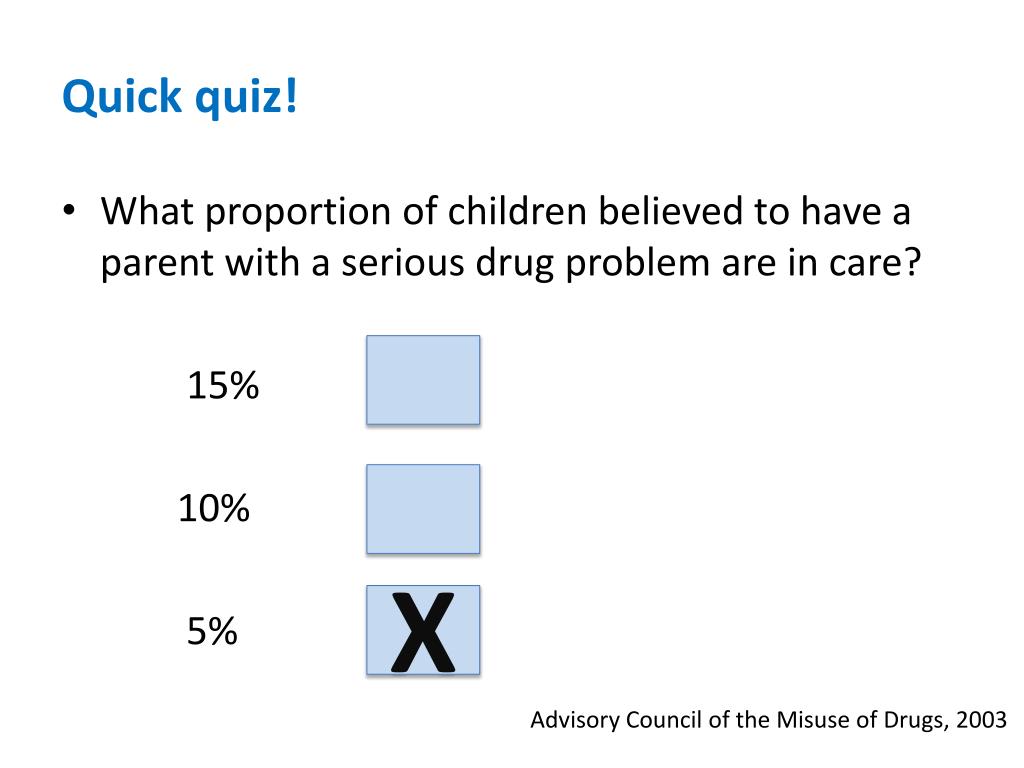 Quick quiz!

• What proportion of children believed to have a parent with a serious drug problem are in care?

15%

10%

5%

X

Advisory Council of the Misuse of Drugs, 2003